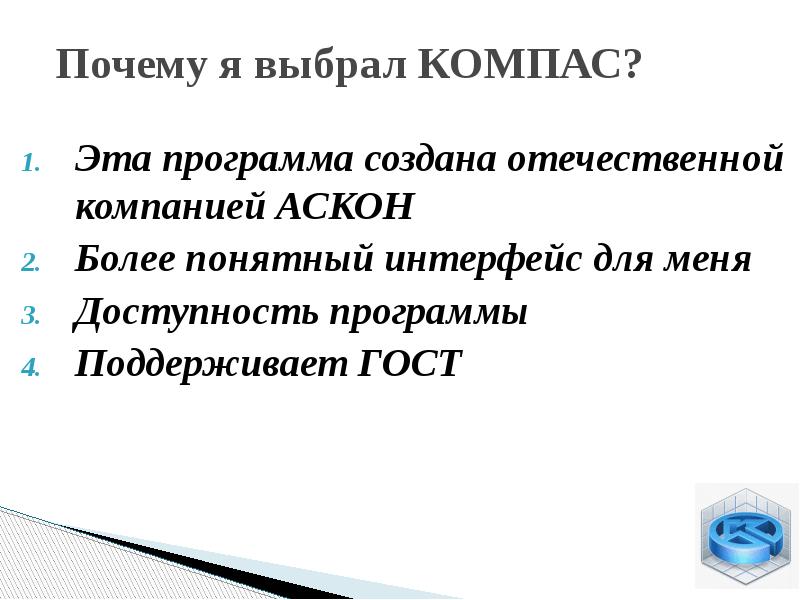 Почему я выбрал КОМПАС?

1. Эта программа создана отечественной компанией АСКОН
2. Более понятный интерфейс для меня
3. Доступность программы
4. Поддерживает ГОСТ